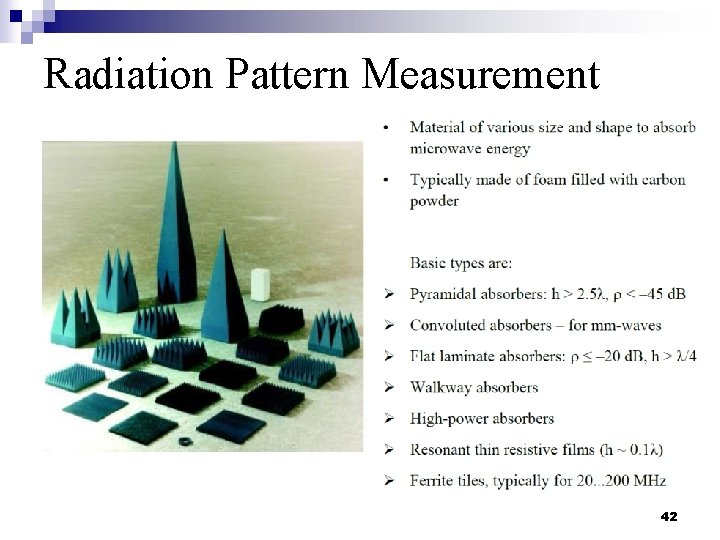 Radiation Pattern Measurement

• Material of various size and shape to absorb microwave energy

• Typically made of foam filled with carbon powder

Basic types are:

➢ Pyramidal absorbers: h > 2.5λ, ρ < –45 dB

➢ Convoluted absorbers – for mm-waves

➢ Flat laminate absorbers: ρ ≤ –20 dB, h > λ/4

➢ Walkway absorbers

➢ High-power absorbers

➢ Resonant thin resistive films (h ~ 0.1λ)

➢ Ferrite tiles, typically for 20...200 MHz

42